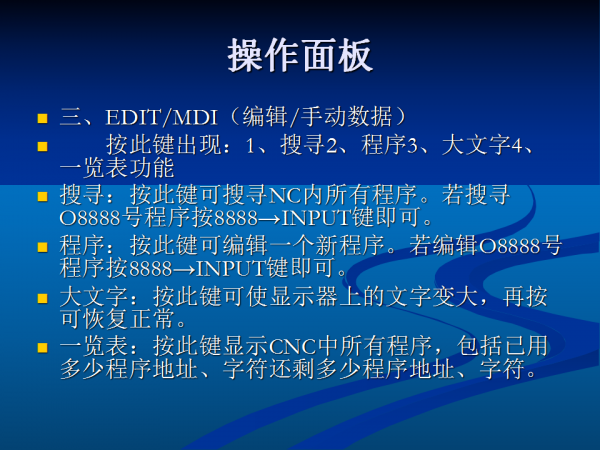 操作面板

三、EDIT/MDI（编辑/手动数据）

按此键出现：1、搜寻2、程序3、大文字4、一览表功能

搜寻：按此键可搜寻NC内所有程序。若搜寻O8888号程序按8888→INPUT键即可。

程序：按此键可编辑一个新程序。若编辑O8888号程序按8888→INPUT键即可。

大文字：按此键可使显示器上的文字变大，再按可恢复正常。

一览表：按此键显示CNC中所有程序，包括已用多少程序地址、字符还剩多少程序地址、字符。